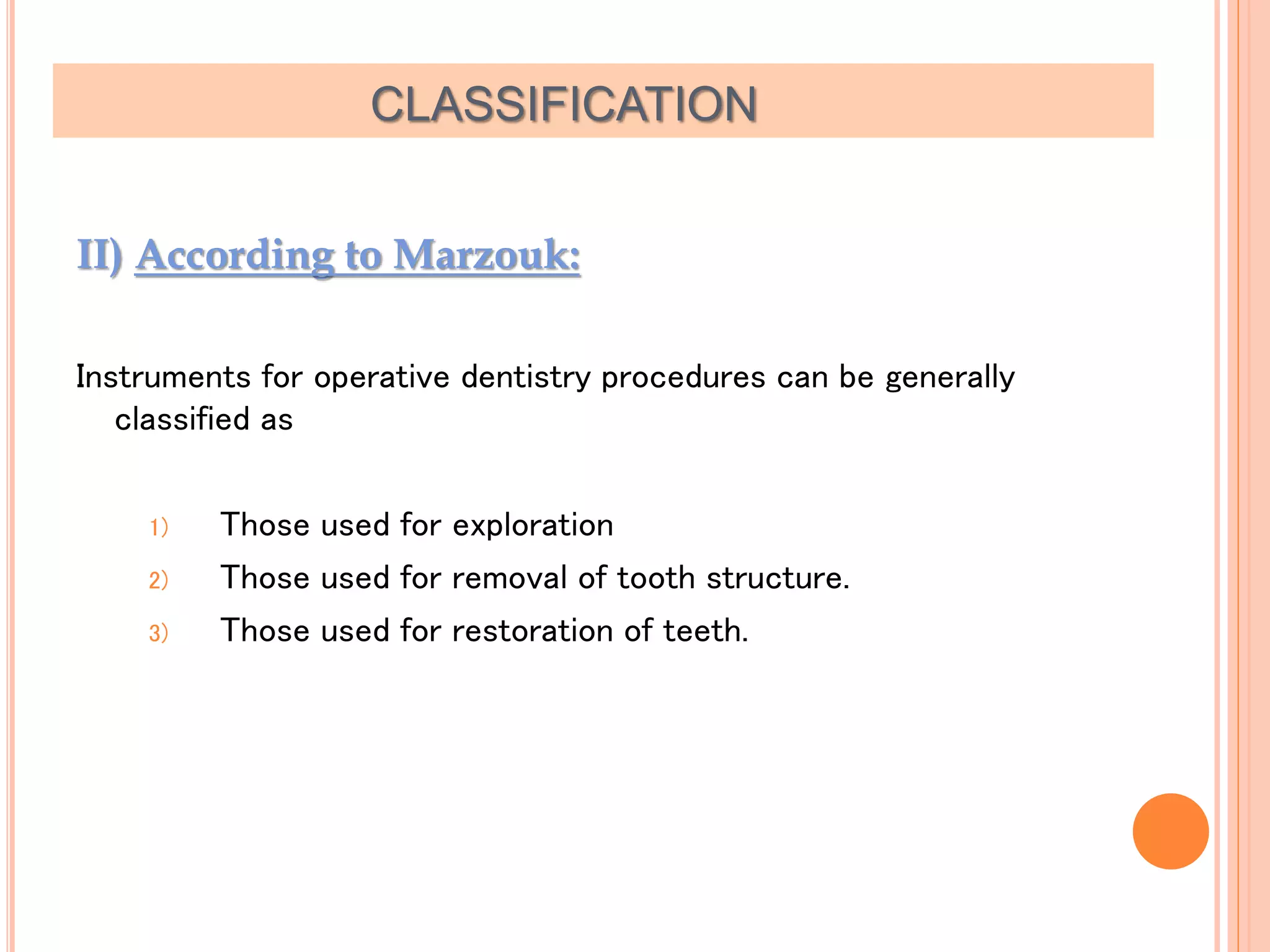 CLASSIFICATION

II) According to Marzouk:

Instruments for operative dentistry procedures can be generally classified as

1) Those used for exploration
2) Those used for removal of tooth structure.
3) Those used for restoration of teeth.